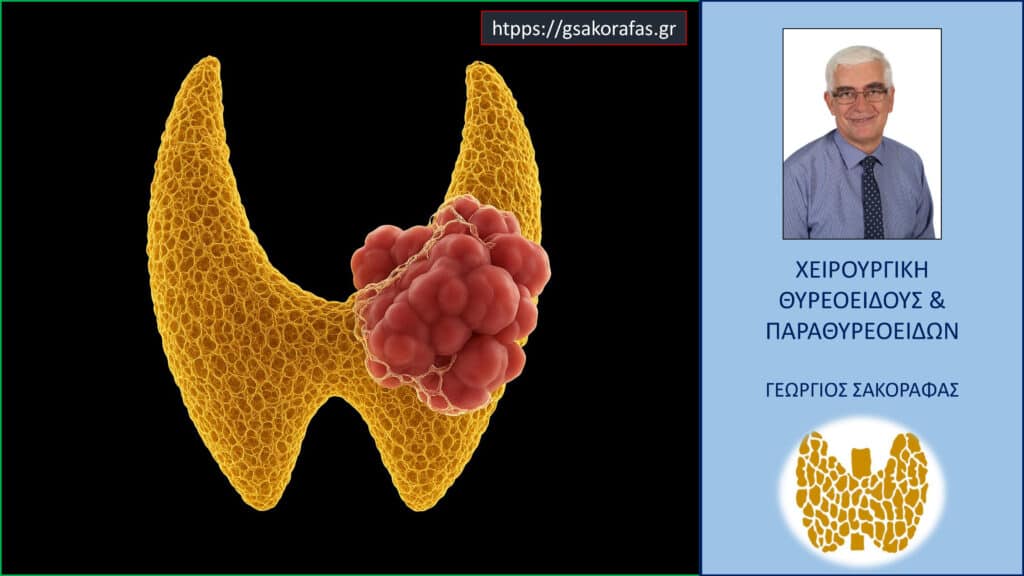 htpps://gsakorafas.gr

ΧΕΙΡΟΥΡΓΙΚΗ ΘΥΡΕΟΕΙΔΟΥΣ & ΠΑΡΑΘΥΡΕΟΕΙΔΩΝ

ΓΕΩΡΓΙΟΣ ΣΑΚΟΡΑΦΑΣ